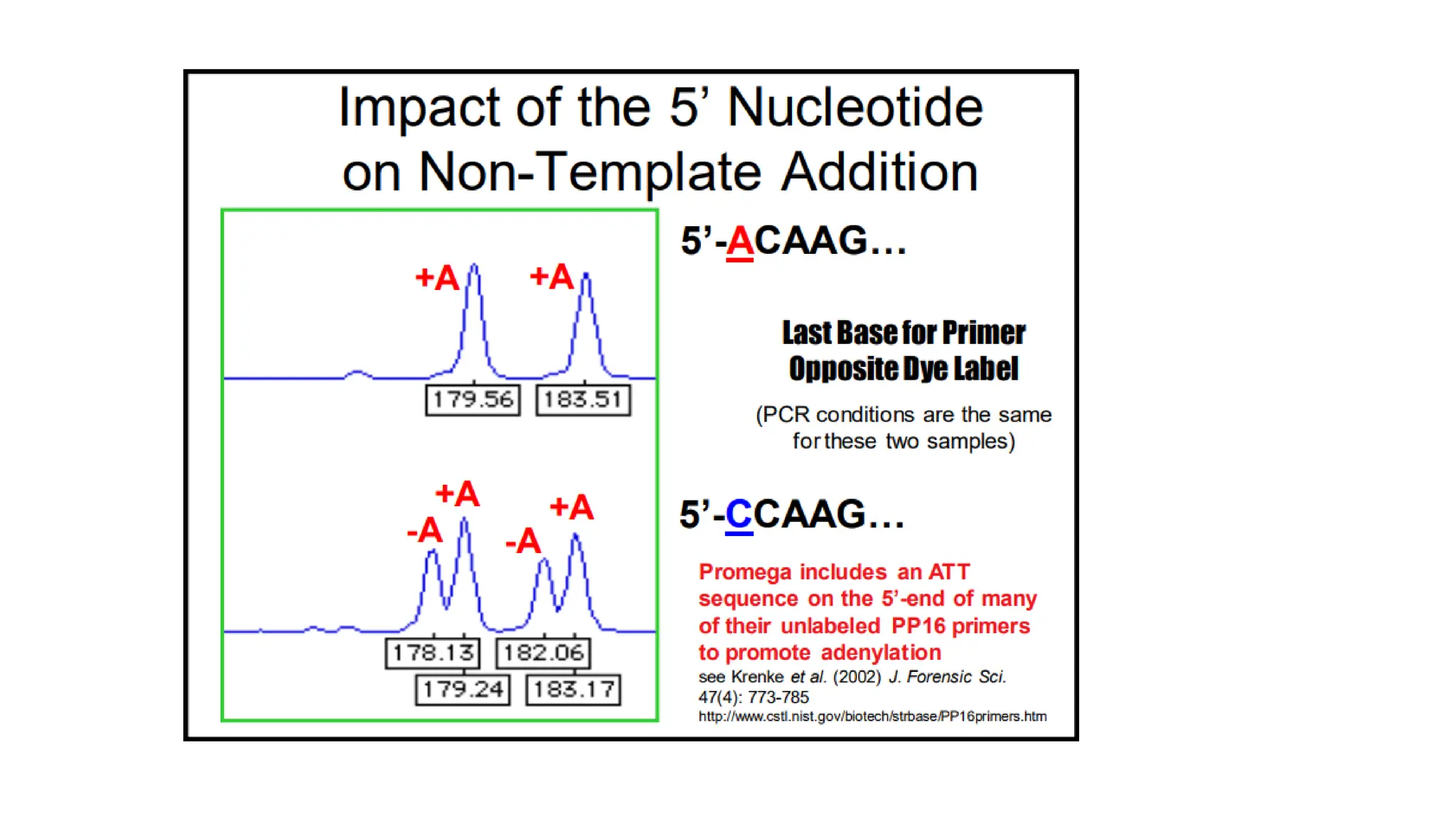 Impact of the 5' Nucleotide on Non-Template Addition

+A +A

179.56 183.51

+A
-A
+A
-A

178.13 182.06
179.24 183.17

5'-ACAAG...

Last Base for Primer Opposite Dye Label

(PCR conditions are the same for these two samples)

5'-CCAAG...

Promega includes an ATT sequence on the 5'-end of many of their unlabeled PP16 primers to promote adenylation

see Krenke et al. (2002) J. Forensic Sci. 47(4): 773-785

http://www.cstl.nist.gov/biotech/strbase/PP16primers.htm